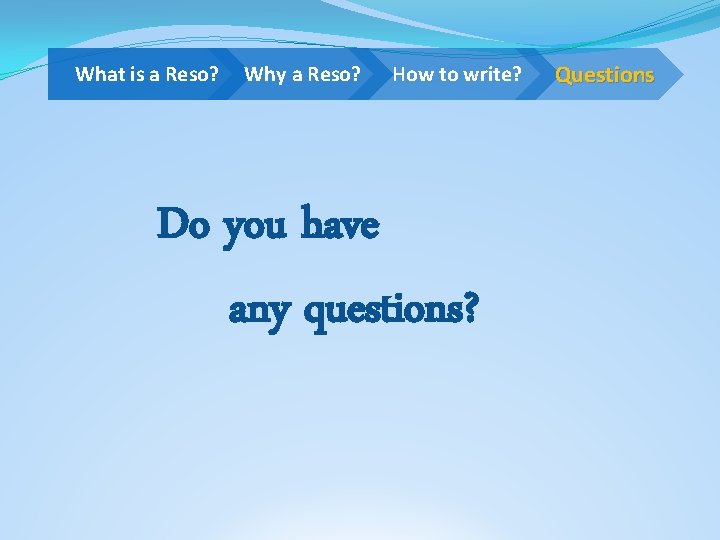 What is a Reso? Why a Reso? How to write? Questions

Do you have

any questions?